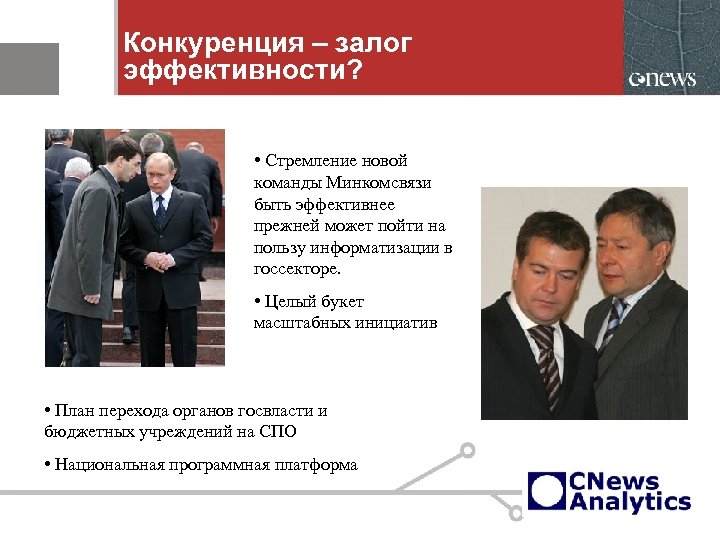 Конкуренция – залог эффективности?

cnews

• Стремление новой команды Минкомсвязи быть эффективнее прежней может пойти на пользу информатизации в госсекторе.

• Целый букет масштабных инициатив

• План перехода органов госвласти и бюджетных учреждений на СПО

• Национальная программная платформа

CNews Analytics